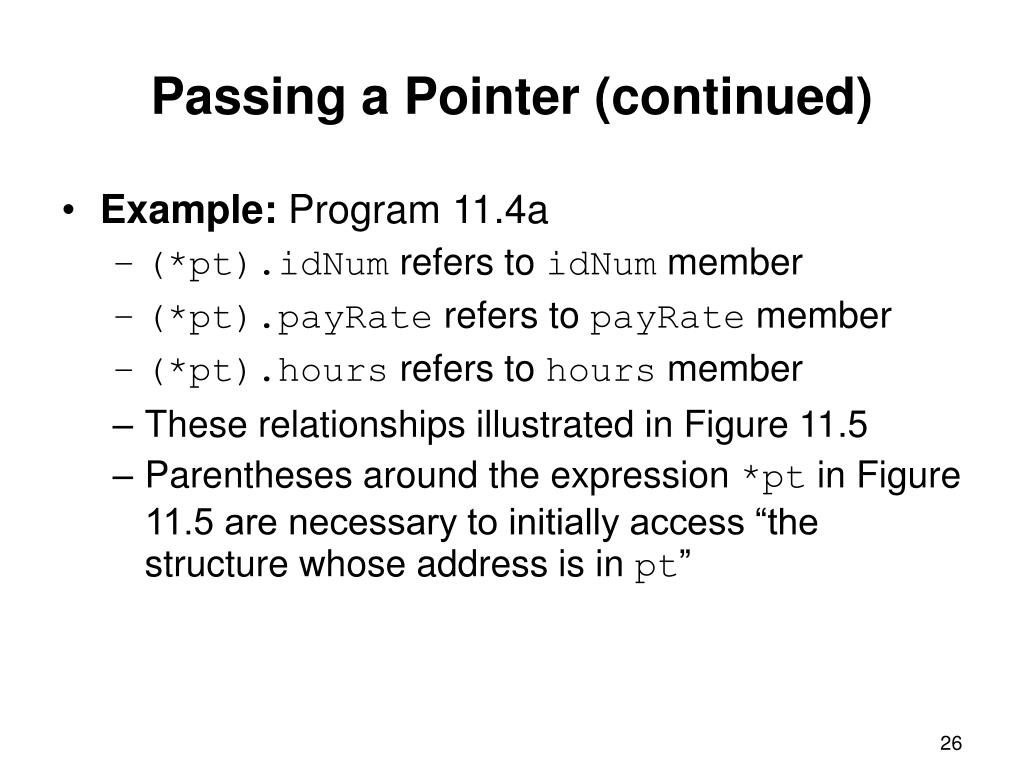 Passing a Pointer (continued)

• Example: Program 11.4a
– (*pt).idNum refers to idNum member
– (*pt).payRate refers to payRate member
– (*pt).hours refers to hours member
– These relationships illustrated in Figure 11.5
– Parentheses around the expression *pt in Figure 11.5 are necessary to initially access “the structure whose address is in pt”

26